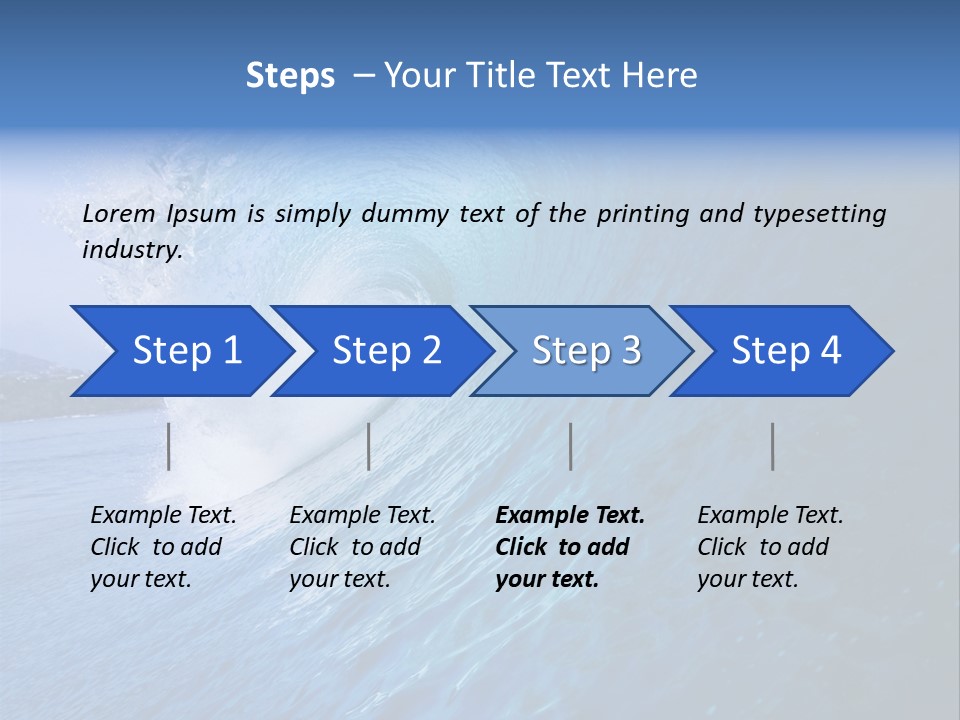 Steps – Your Title Text Here

Lorem Ipsum is simply dummy text of the printing and typesetting industry.

Step 1

Step 2

Step 3

Step 4

Example Text. Click to add your text.

Example Text. Click to add your text.

Example Text. Click to add your text.

Example Text. Click to add your text.